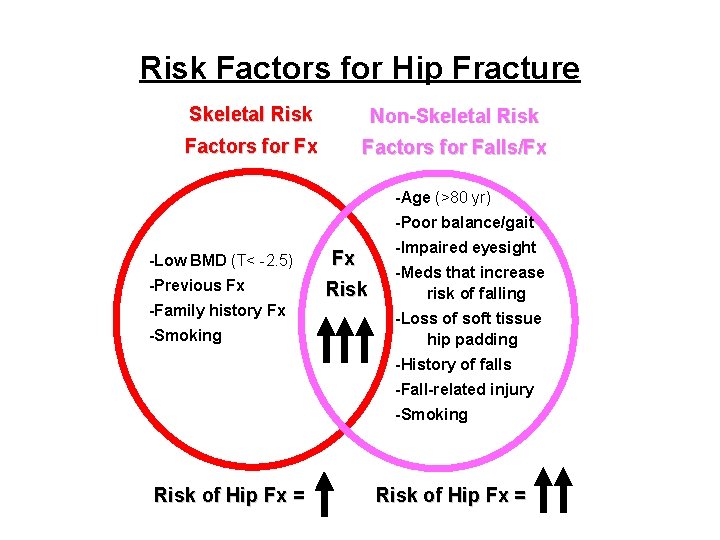 Risk Factors for Hip Fracture

Skeletal Risk Factors for Fx

Non-Skeletal Risk Factors for Falls/Fx

-Low BMD (T< -2.5)
-Previous Fx
-Family history Fx
-Smoking

Fx Risk ↑↑↑

-Age (>80 yr)
-Poor balance/gait
-Impaired eyesight
-Meds that increase risk of falling
-Loss of soft tissue hip padding
-History of falls
-Fall-related injury
-Smoking

Risk of Hip Fx = ↑

Risk of Hip Fx = ↑↑